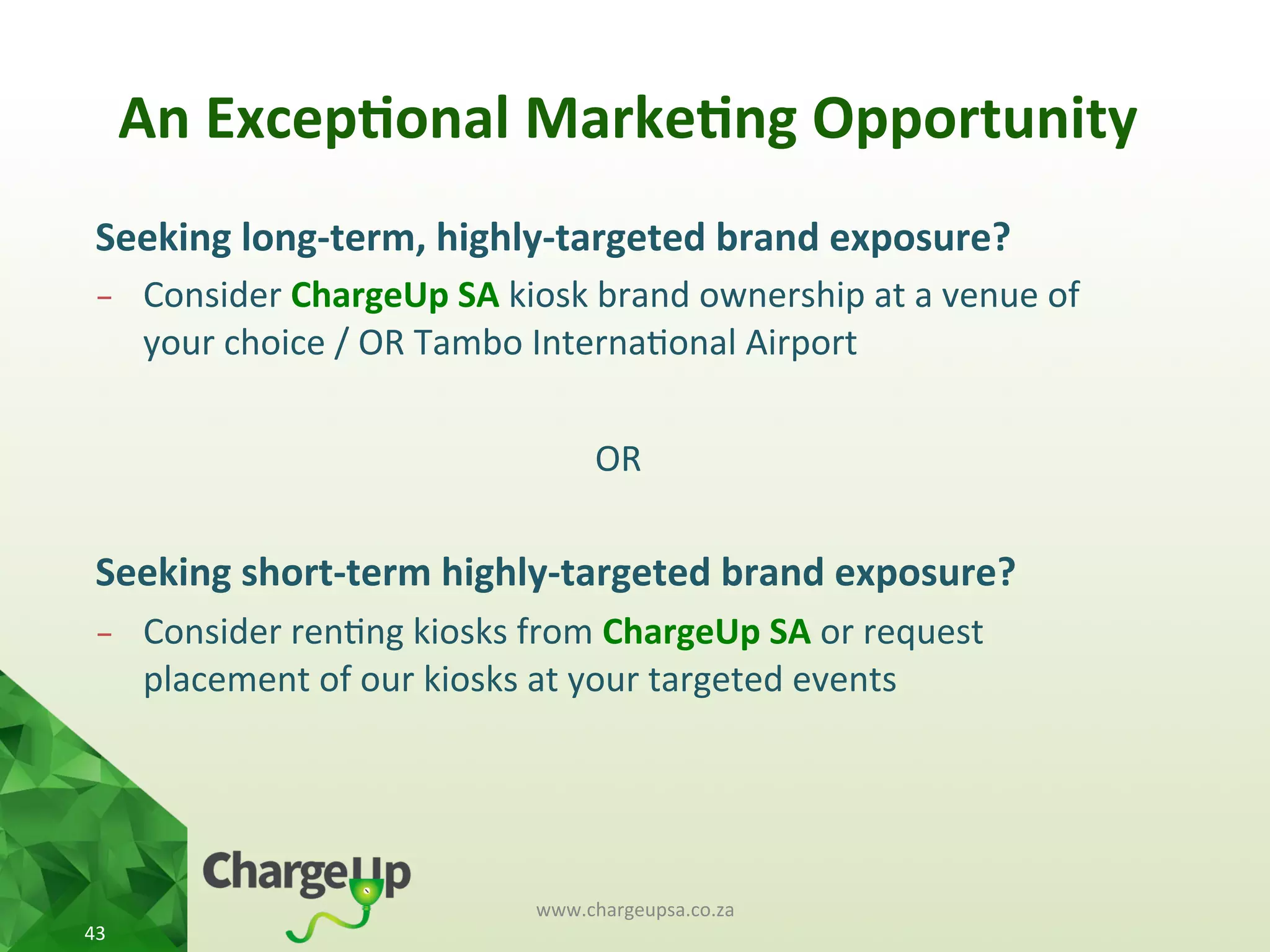 An Exceptional Marketing Opportunity

Seeking long-term, highly-targeted brand exposure?

– Consider ChargeUp SA kiosk brand ownership at a venue of your choice / OR Tambo International Airport

OR

Seeking short-term highly-targeted brand exposure?

– Consider renting kiosks from ChargeUp SA or request placement of our kiosks at your targeted events

ChargeUp

www.chargeupsa.co.za

43